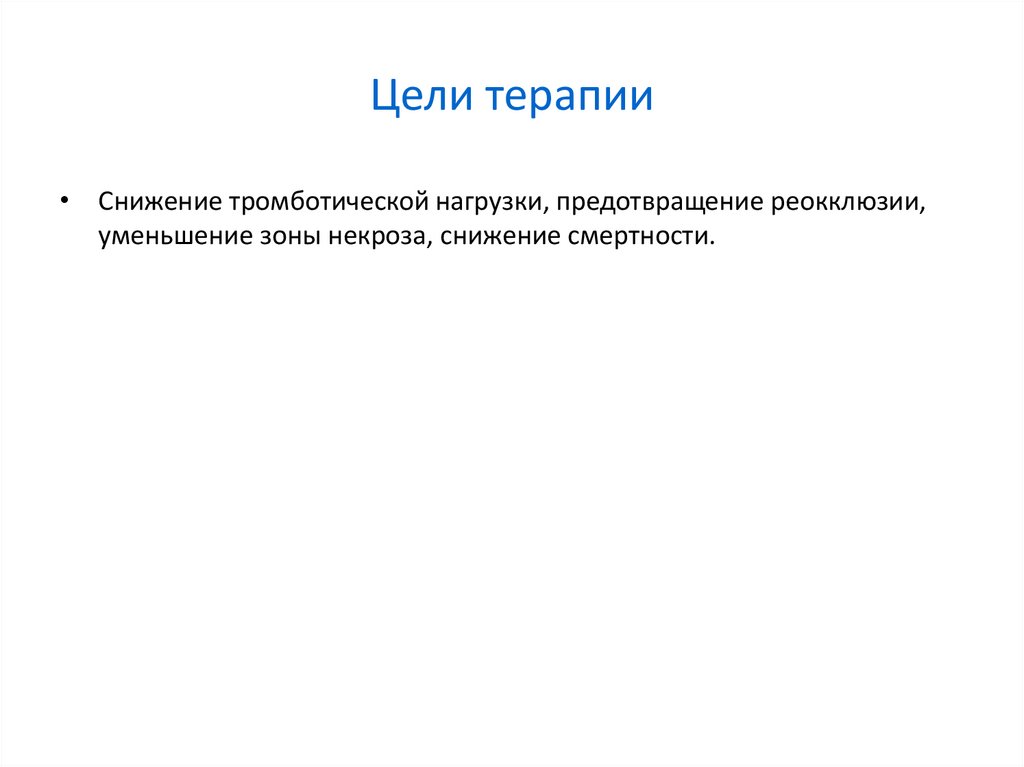 Цели терапии

• Снижение тромботической нагрузки, предотвращение реокклюзии, уменьшение зоны некроза, снижение смертности.